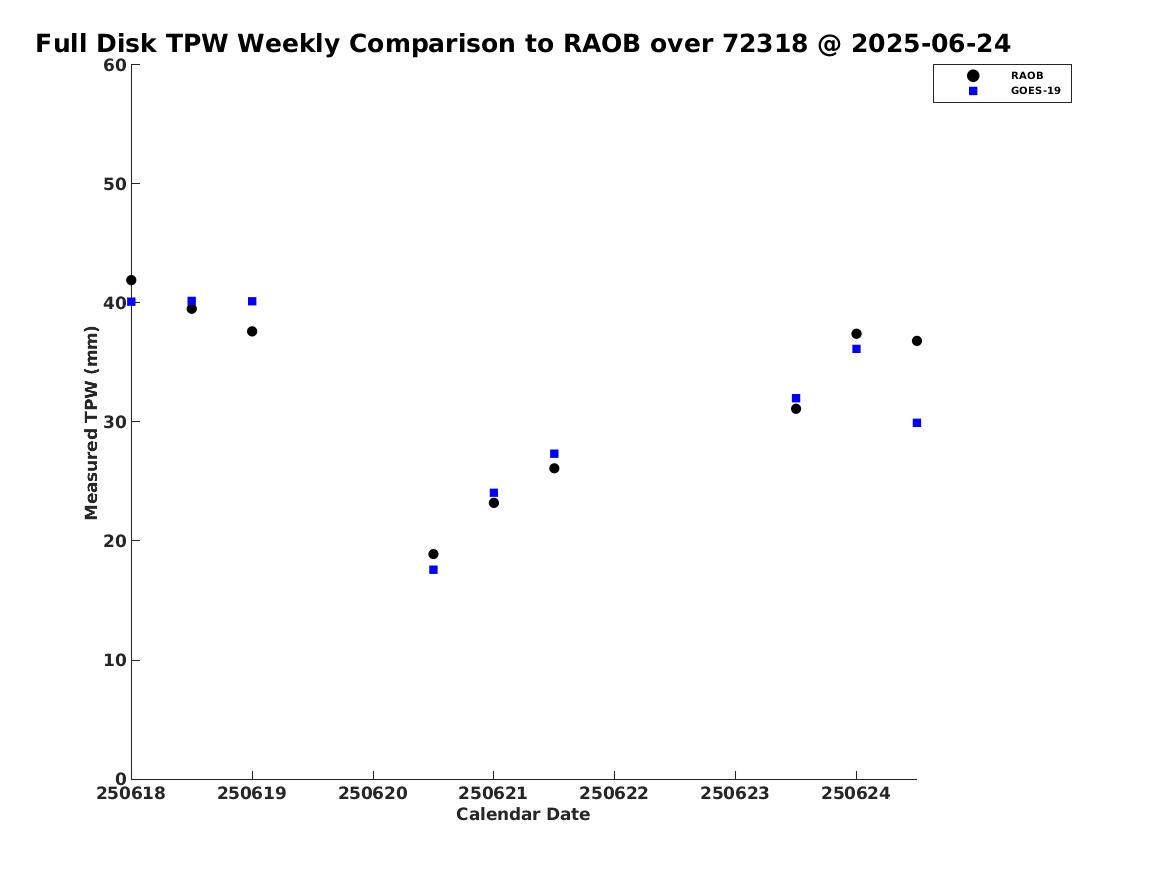 Full Disk TPW Weekly Comparison to RAOB over 72318 @ 2025-06-24

RAOB
GOES-19

Measured TPW (mm)

60
50
40
30
20
10
0

250618 250619 250620 250621 250622 250623 250624

Calendar Date